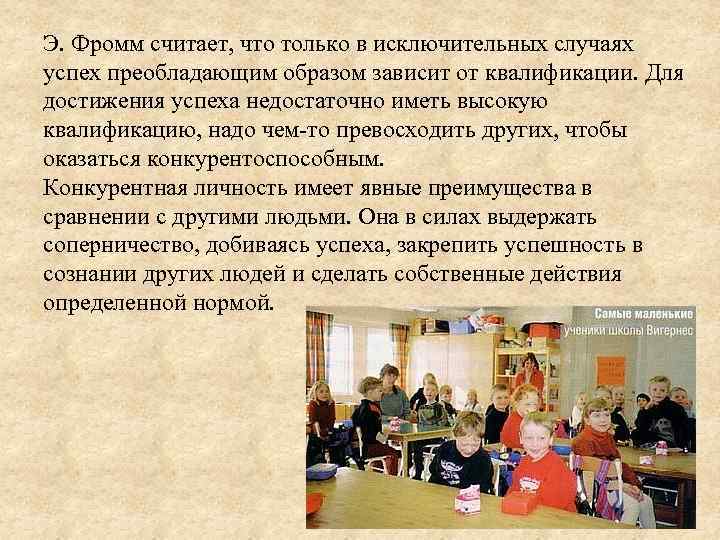 Э. Фромм считает, что только в исключительных случаях успех преобладающим образом зависит от квалификации. Для достижения успеха недостаточно иметь высокую квалификацию, надо чем-то превосходить других, чтобы оказаться конкурентоспособным.

Конкурентная личность имеет явные преимущества в сравнении с другими людьми. Она в силах выдержать соперничество, добиваясь успеха, закрепить успешность в сознании других людей и сделать собственные действия определенной нормой.

Самые маленькие ученики школы Вигернес